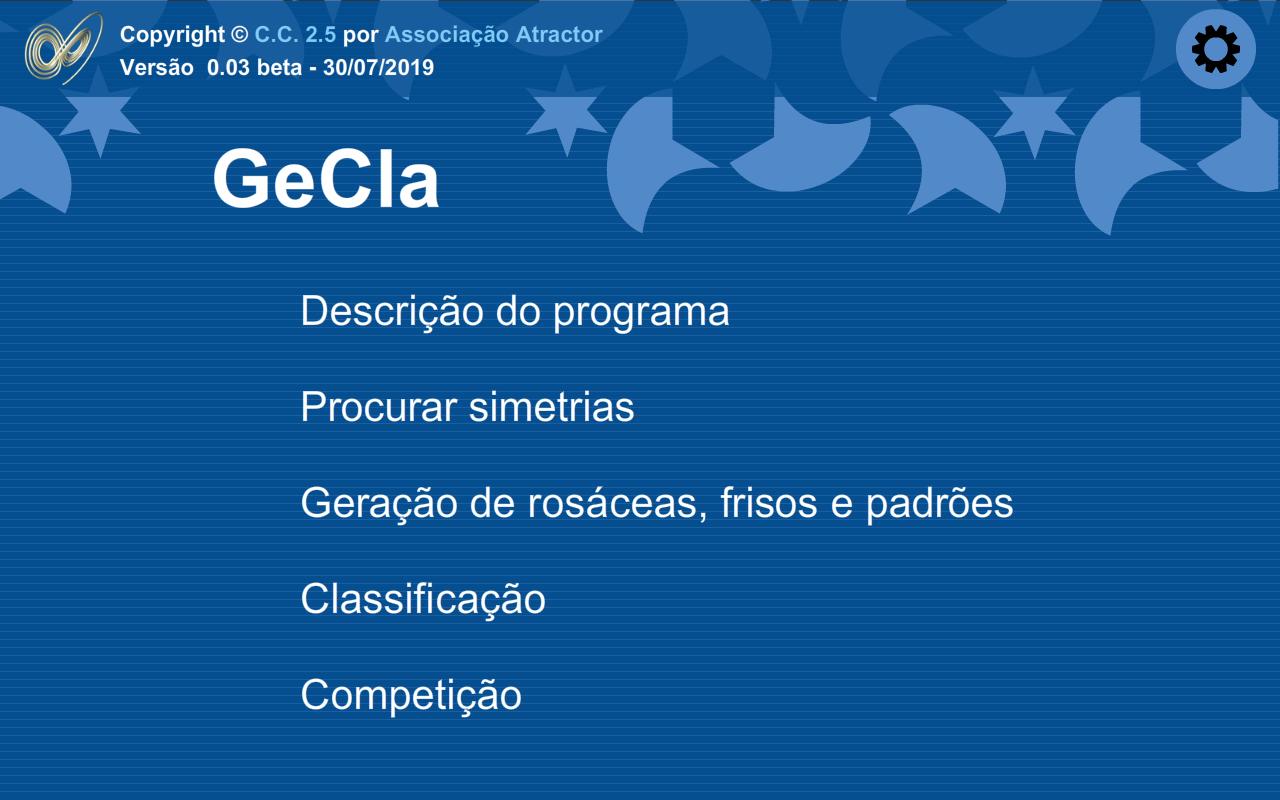 Copyright © C.C. 2.5 por Associação Atractor
Versão 0.03 beta - 30/07/2019

GeCla

Descrição do programa

Procurar simetrias

Geração de rosáceas, frisos e padrões

Classificação

Competição